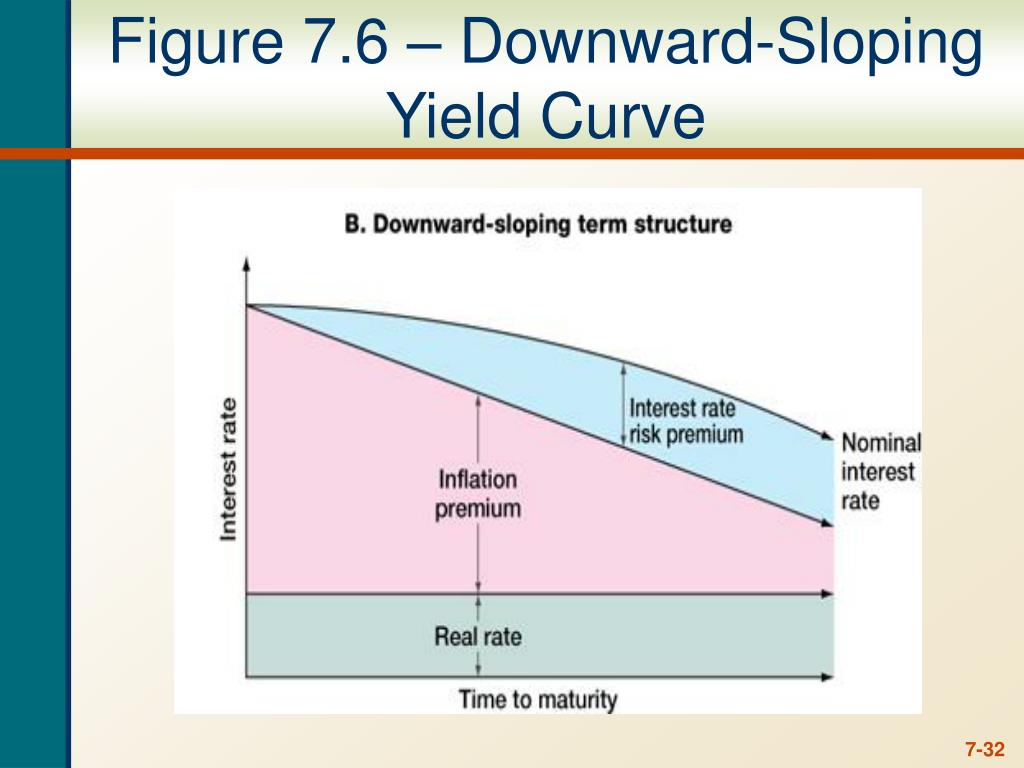 Figure 7.6 – Downward-Sloping Yield Curve

B. Downward-sloping term structure

Interest rate

Interest rate risk premium

Nominal interest rate

Inflation premium

Real rate

Time to maturity

7-32